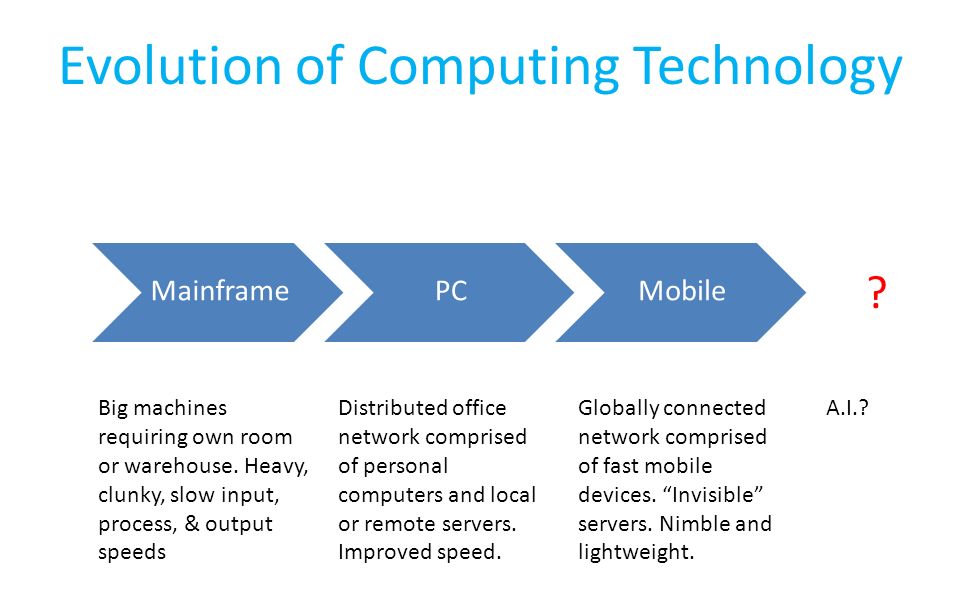 Evolution of Computing Technology

Mainframe

PC

Mobile

?

Big machines requiring own room or warehouse. Heavy, clunky, slow input, process, & output speeds

Distributed office network comprised of personal computers and local or remote servers. Improved speed.

Globally connected network comprised of fast mobile devices. “Invisible” servers. Nimble and lightweight.

A.I.?